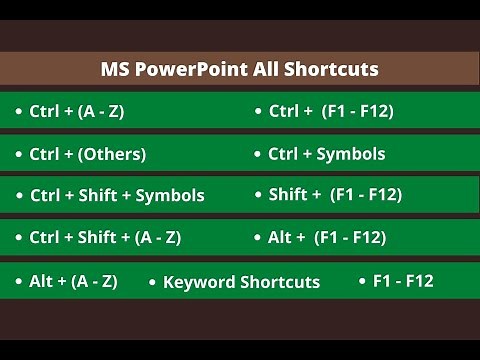 MS PowerPoint All Shortcuts

• Ctrl + (A - Z)
• Ctrl + (F1 - F12)

• Ctrl + (Others)
• Ctrl + Symbols

• Ctrl + Shift + Symbols
• Shift + (F1 - F12)

• Ctrl + Shift + (A - Z)
• Alt + (F1 - F12)

• Alt + (A - Z)
• Keyword Shortcuts
• F1 - F12